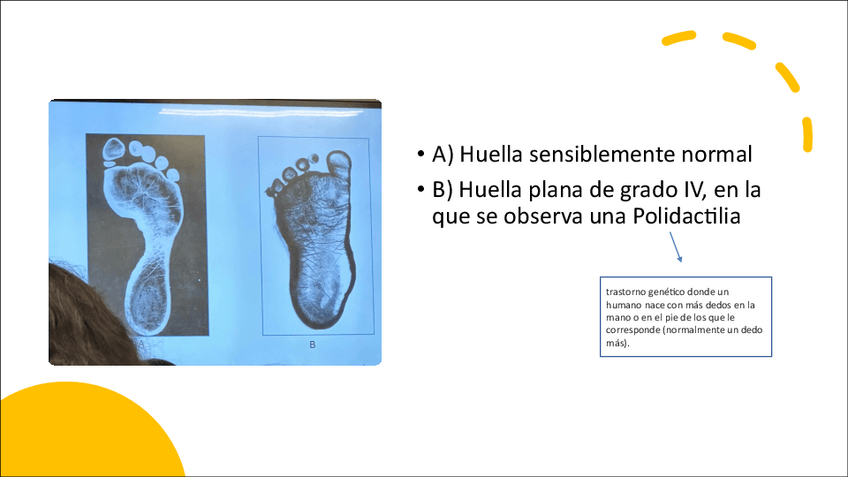 A

B

• A) Huella sensiblemente normal

• B) Huella plana de grado IV, en la que se observa una Polidactilia

trastorno genético donde un humano nace con más dedos en la mano o en el pie de los que le corresponde (normalmente un dedo más).